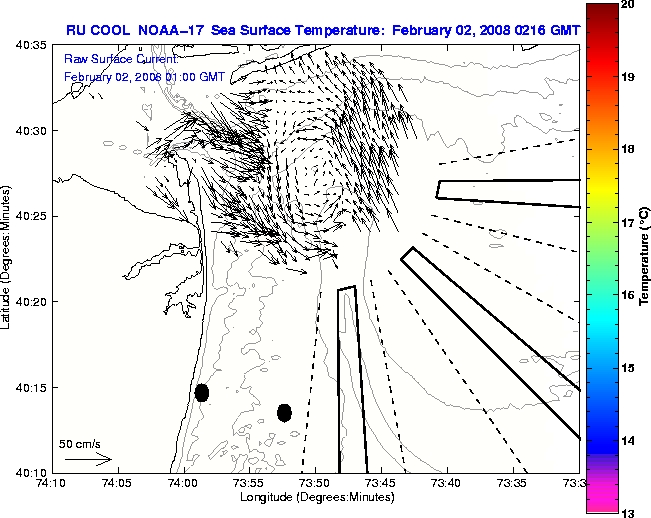 RU COOL NOAA-17 Sea Surface Temperature: February 02, 2008 0216 GMT

Raw Surface Current:
February 02, 2008 01:00 GMT

40:35
40:30
40:25
40:20
40:15
40:10

Latitude (Degrees:Minutes)

50 cm/s

74:10 74:05 74:00 73:55 73:50 73:45 73:40 73:35 73:3

Longitude (Degrees:Minutes)

20
19
18
17
16
15
14
13

Temperature (°C)